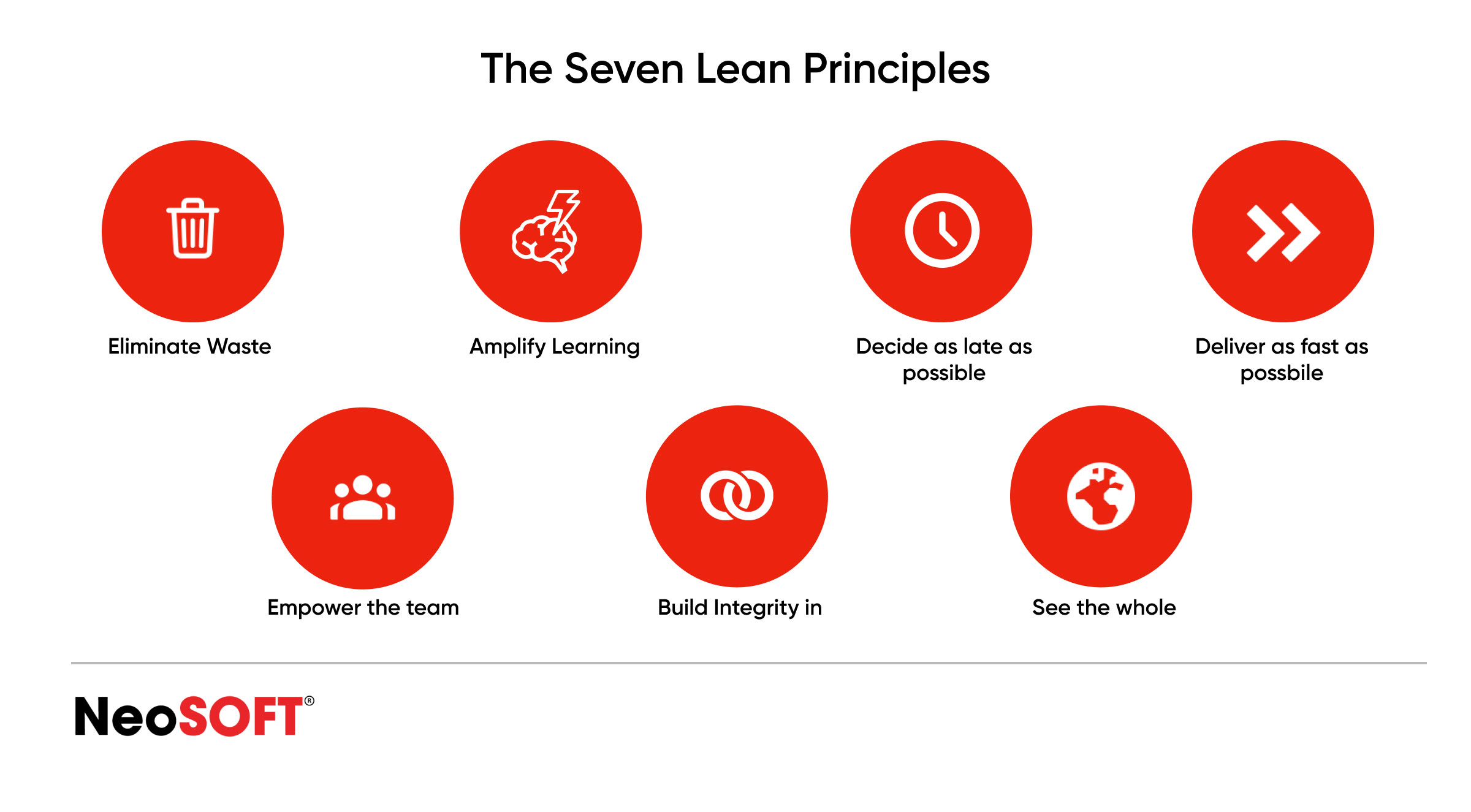 The Seven Lean Principles

Eliminate Waste

Amplify Learning

Decide as late as possible

Deliver as fast as possbile

Empower the team

Build Integrity in

See the whole

NeoSOFT®